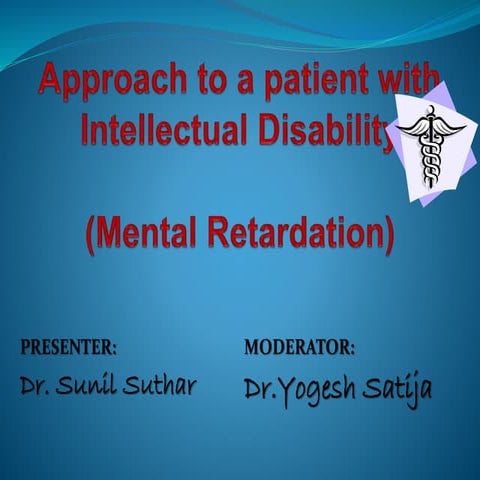 Approach to a patient with Intellectual Disability

(Mental Retardation)

PRESENTER:
Dr. Sunil Suthar

MODERATOR:
Dr.Yogesh Satija